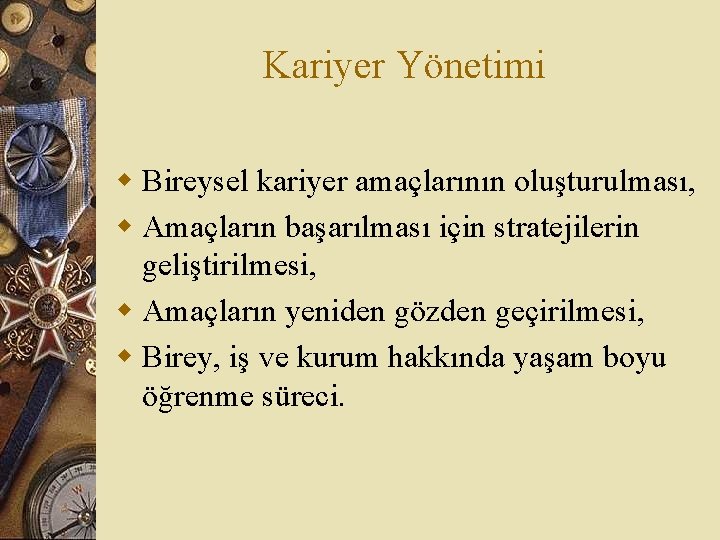 Kariyer Yönetimi

- Bireysel kariyer amaçlarının oluşturulması,
- Amaçların başarılması için stratejilerin geliştirilmesi,
- Amaçların yeniden gözden geçirilmesi,
- Birey, iş ve kurum hakkında yaşam boyu öğrenme süreci.